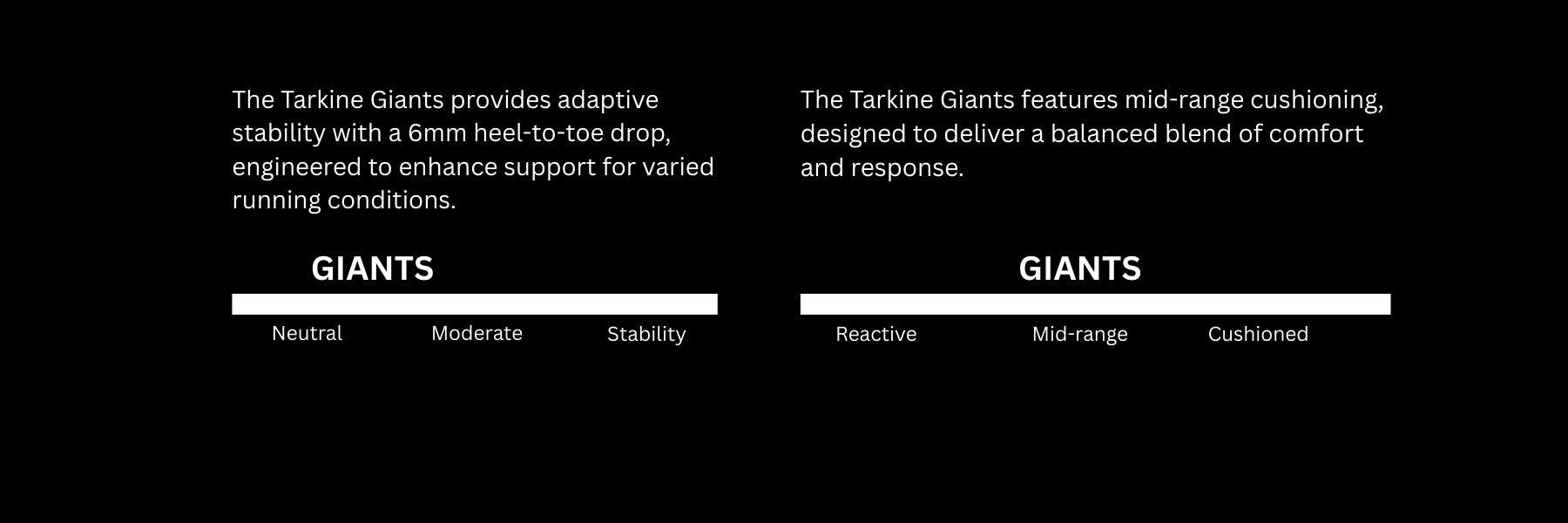 The Tarkine Giants provides adaptive stability with a 6mm heel-to-toe drop, engineered to enhance support for varied running conditions.

GIANTS

Neutral Moderate Stability

The Tarkine Giants features mid-range cushioning, designed to deliver a balanced blend of comfort and response.

GIANTS

Reactive Mid-range Cushioned